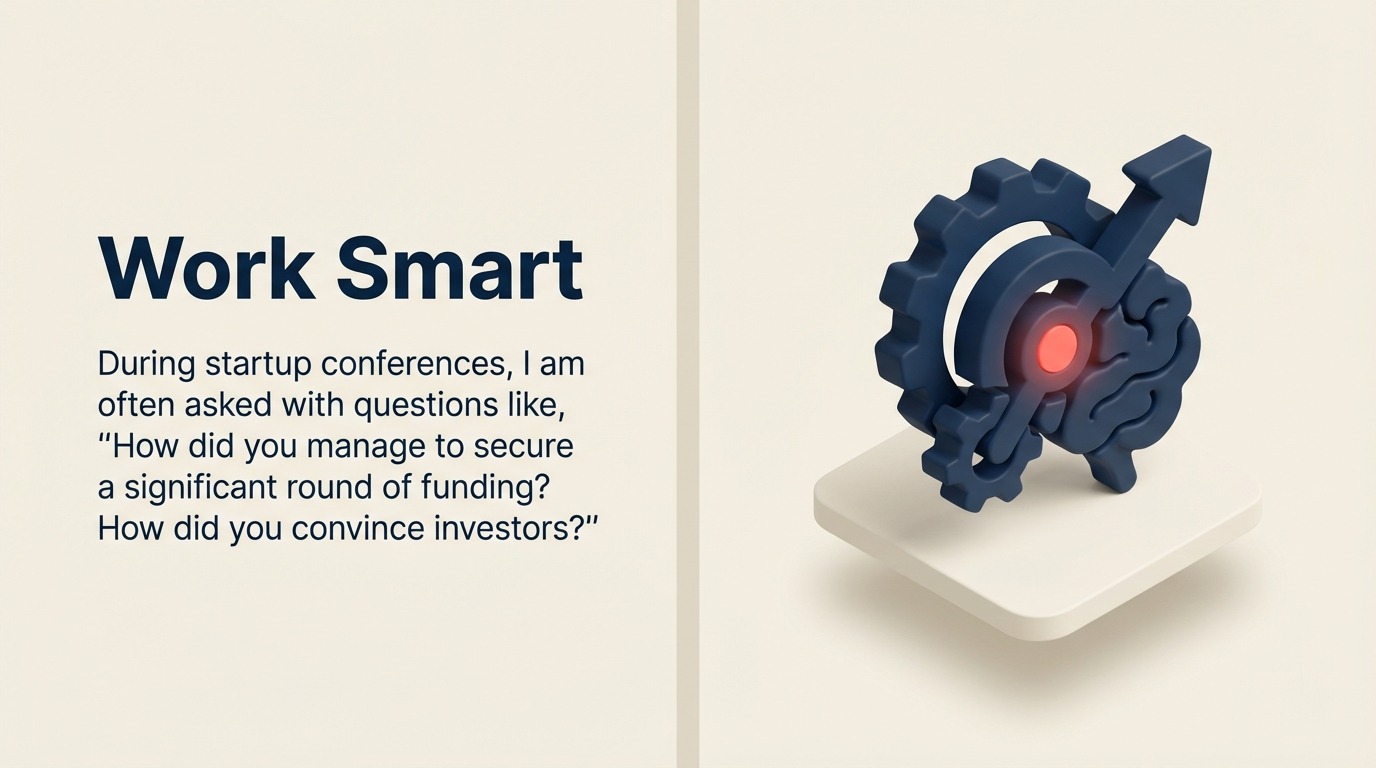 Work Smart

During startup conferences, I am often asked with questions like, "How did you manage to secure a significant round of funding? How did you convince investors?"